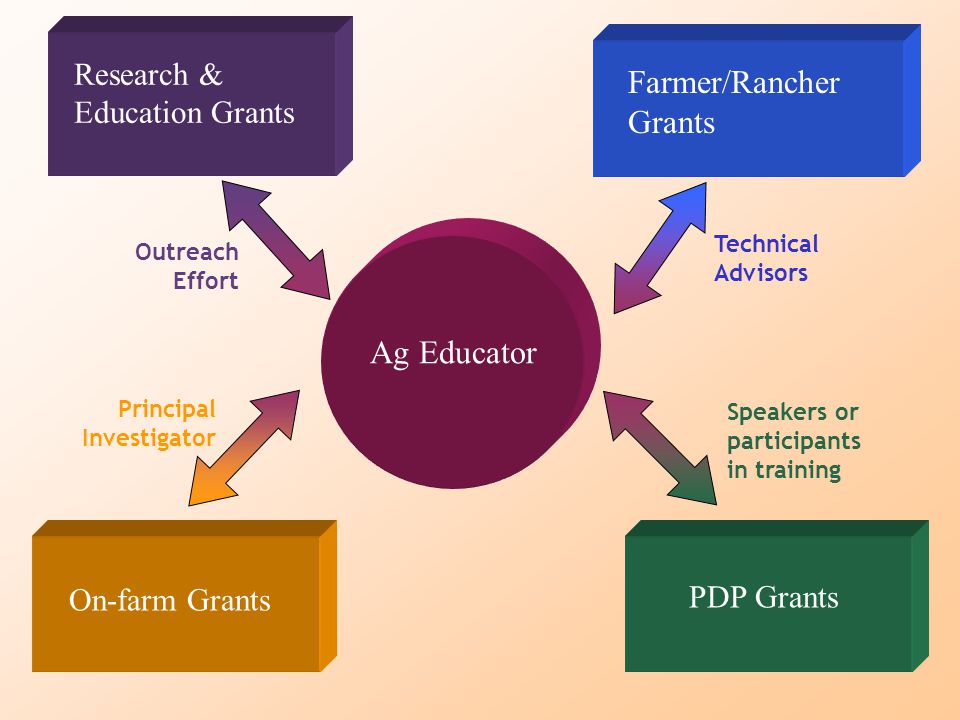 Research & Education Grants

Farmer/Rancher Grants

Outreach Effort

Technical Advisors

Ag Educator

Principal Investigator

Speakers or participants in training

On-farm Grants

PDP Grants